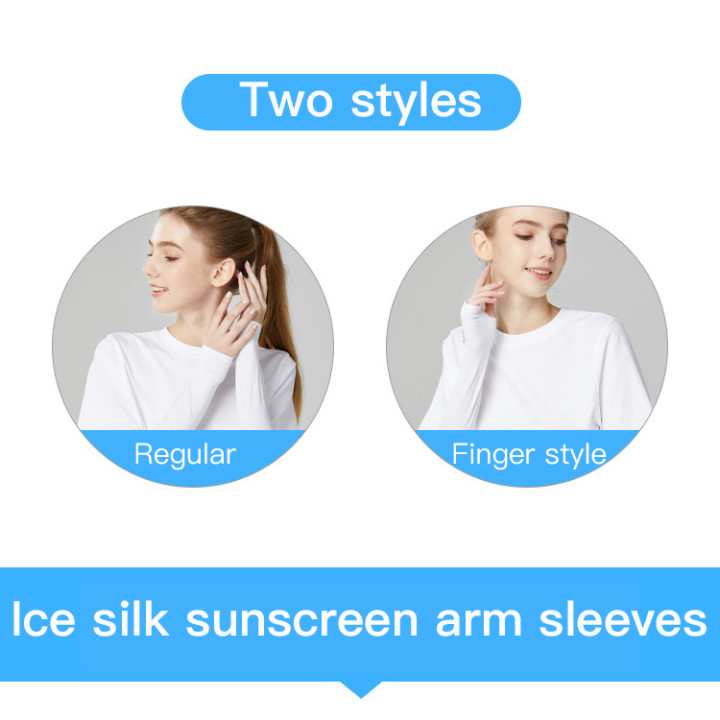 Two styles

Regular

Finger style

Ice silk sunscreen arm sleeves